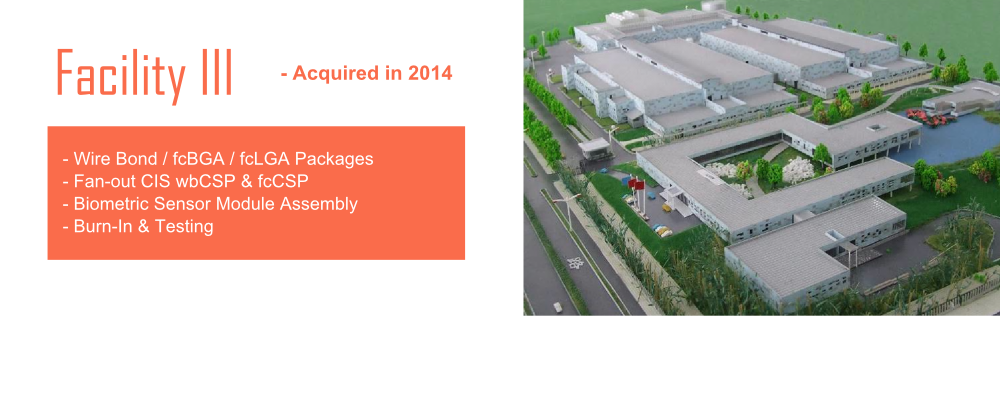 Facility III

- Acquired in 2014

- Wire Bond / fcBGA / fcLGA Packages
- Fan-out CIS wbCSP & fcCSP
- Biometric Sensor Module Assembly
- Burn-In & Testing